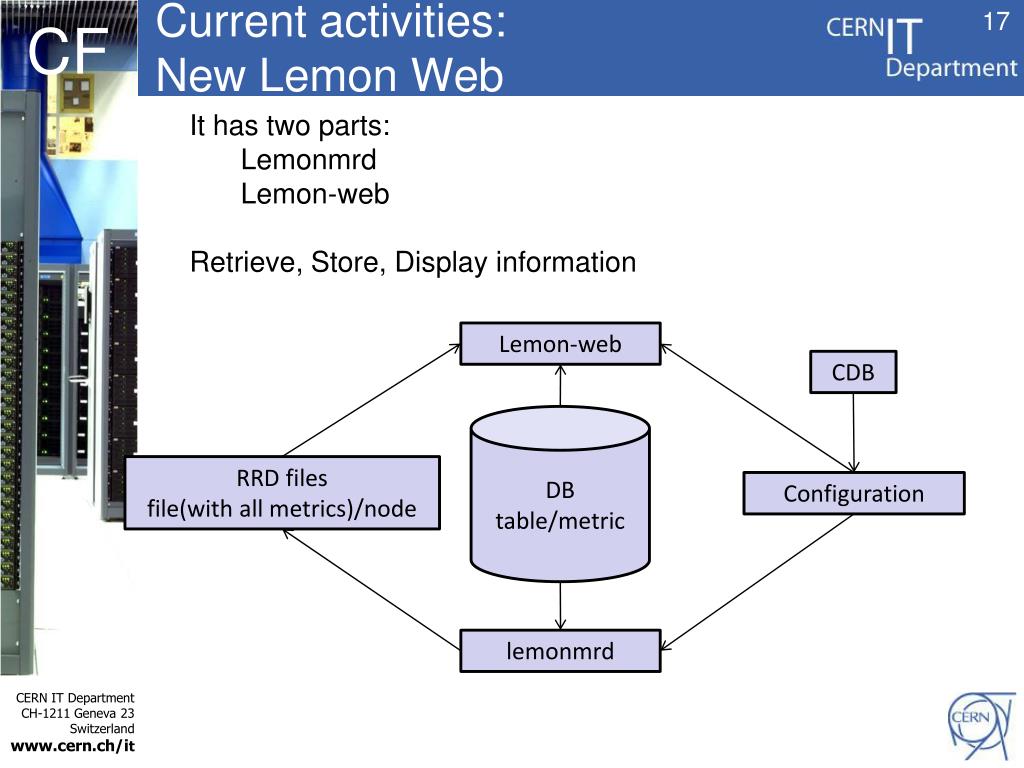 CF

Current activities:
New Lemon Web

CERN IT Department

17

It has two parts:
Lemonmrd
Lemon-web

Retrieve, Store, Display information

Lemon-web

CDB

RRD files
file(with all metrics)/node

DB
table/metric

Configuration

lemonmrd

CERN IT Department
CH-1211 Geneva 23
Switzerland
www.cern.ch/it

CERN